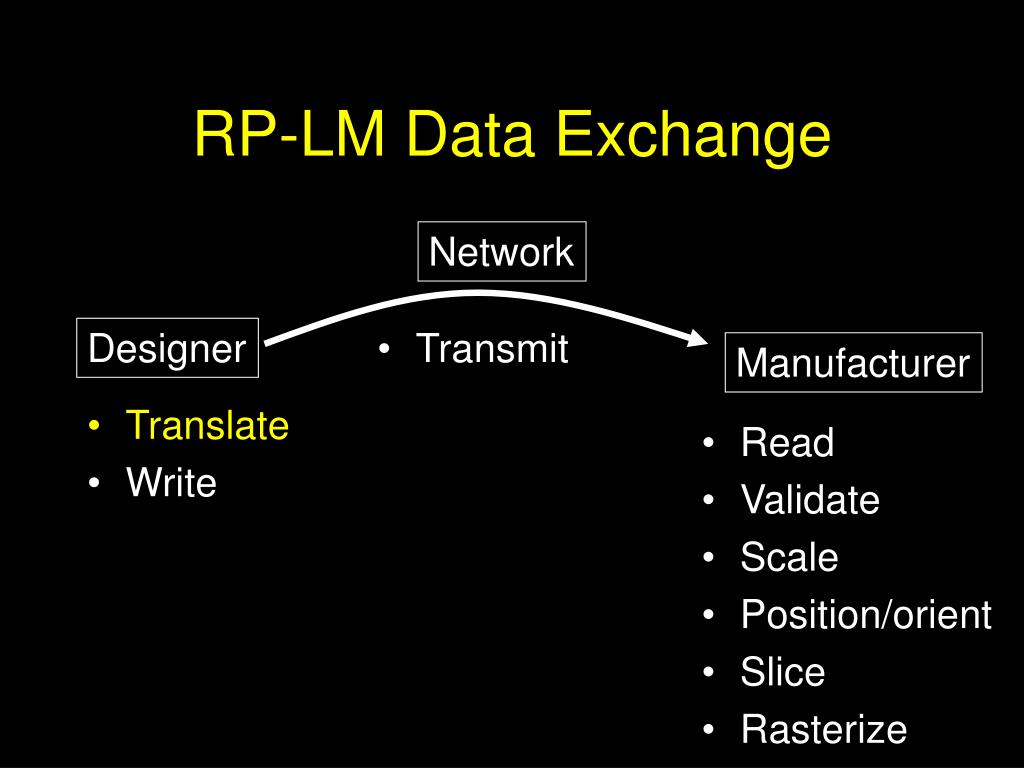 RP-LM Data Exchange

Network

Designer

• Transmit

Manufacturer

• Translate
• Write

• Read
• Validate
• Scale
• Position/orient
• Slice
• Rasterize